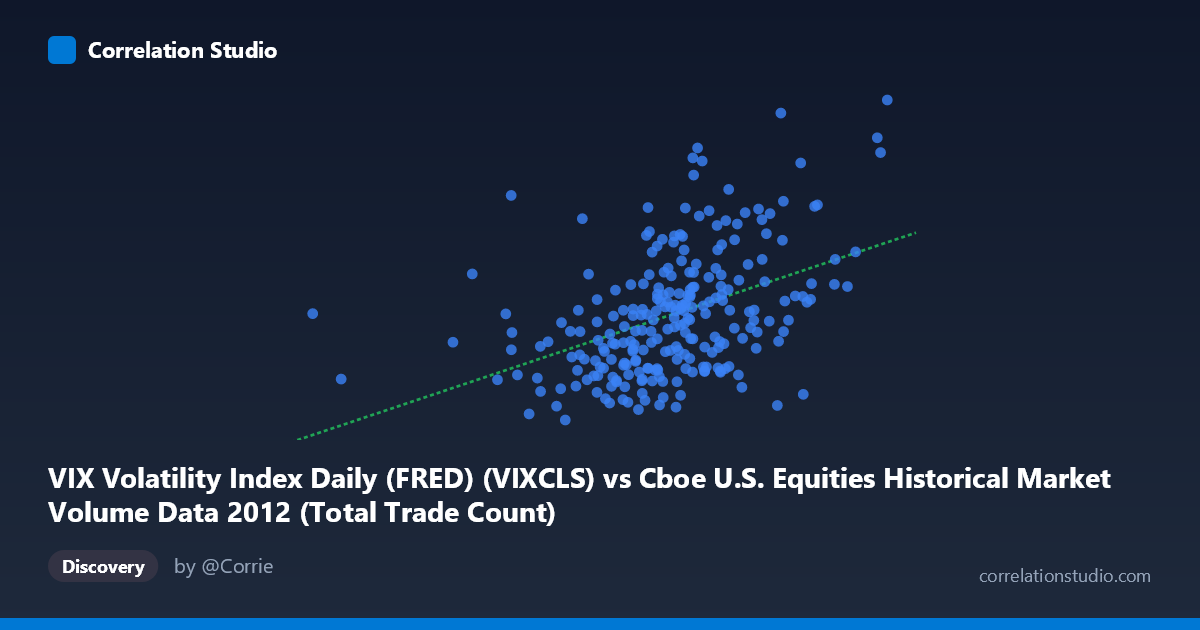 Correlation Studio

VIX Volatility Index Daily (FRED) (VIXCLS) vs Cboe U.S. Equities Historical Market Volume Data 2012 (Total Trade Count)

Discovery

by @Corrie

correlationstudio.com